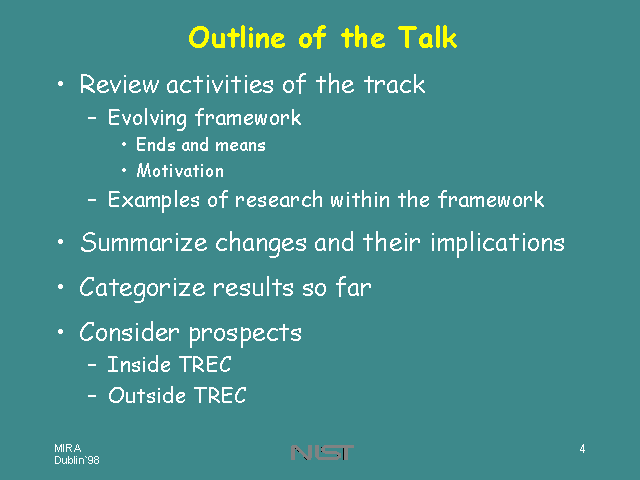 Outline of the Talk

• Review activities of the track
 – Evolving framework
  • Ends and means
  • Motivation
 – Examples of research within the framework

• Summarize changes and their implications

• Categorize results so far

• Consider prospects
 – Inside TREC
 – Outside TREC

MIRA
Dublin`98

NIST

4